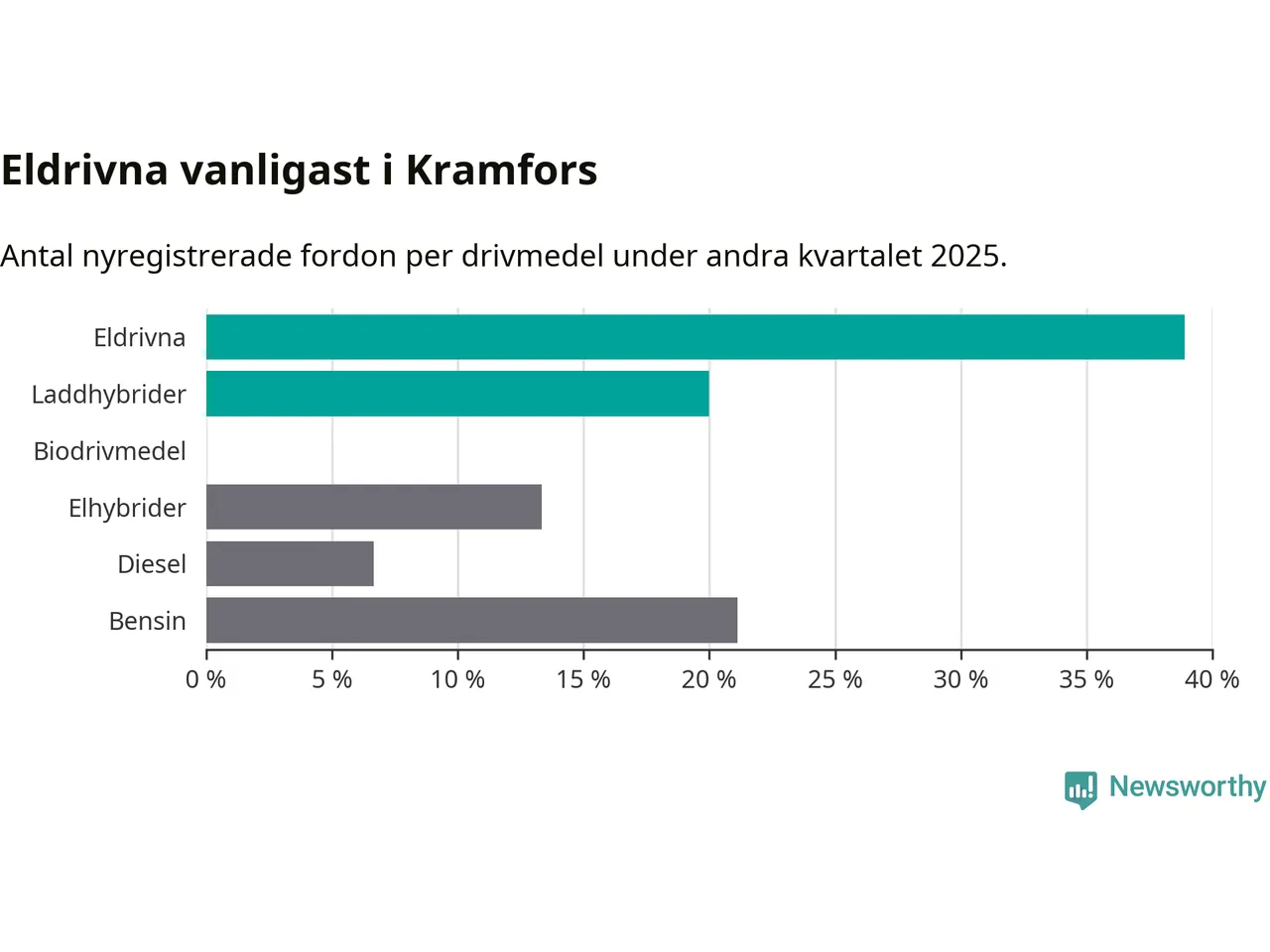 Eldrivna vanligast i Kramfors

Antal nyregistrerade fordon per drivmedel under andra kvartalet 2025.

Eldrivna
Laddhybrider
Biodrivmedel
Elhybrider
Diesel
Bensin

0 %
5 %
10 %
15 %
20 %
25 %
30 %
35 %
40 %

Newsworthy